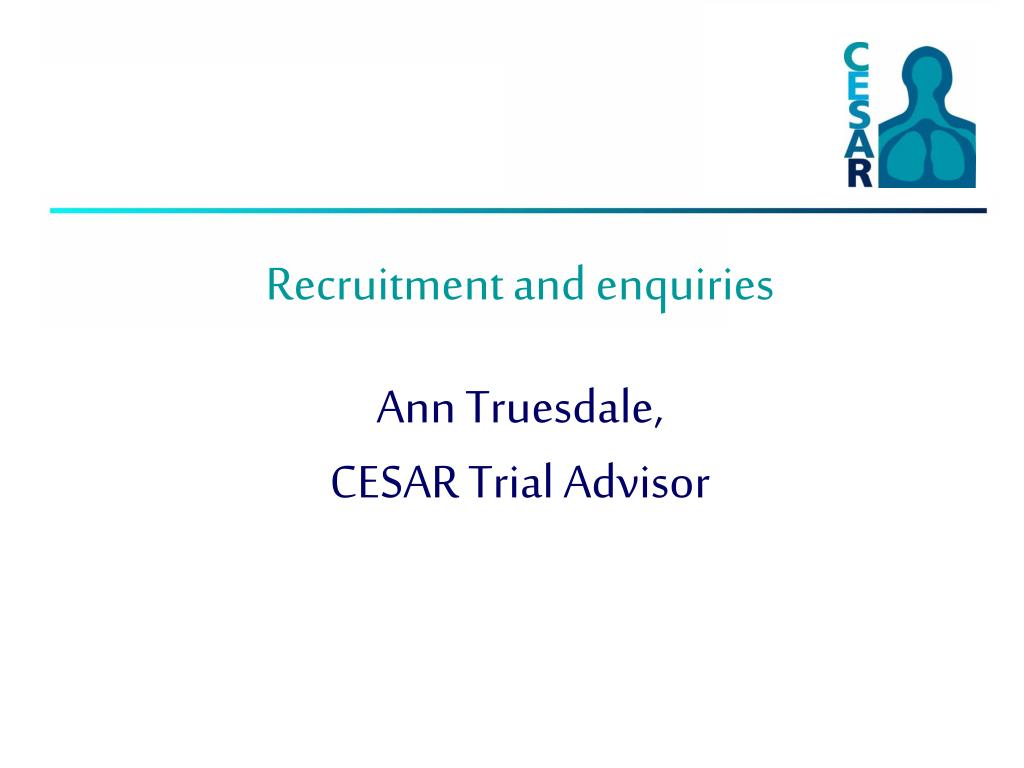 CESAR

Recruitment and enquiries

Ann Truesdale,

CESAR Trial Advisor